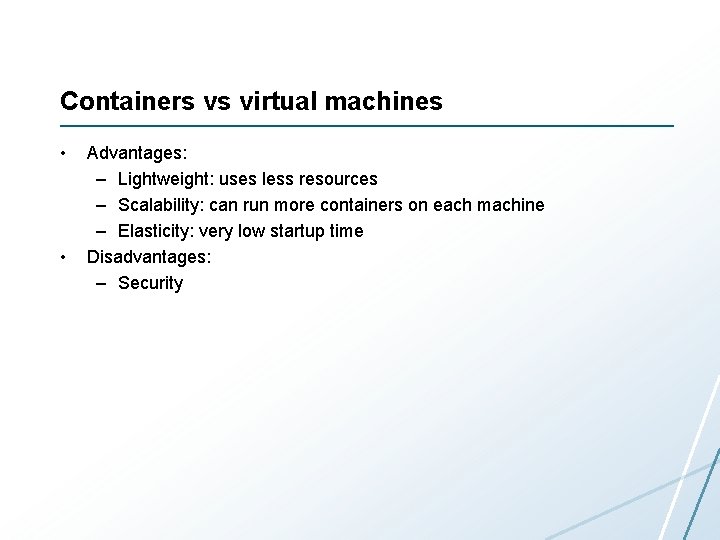 Containers vs virtual machines

• Advantages:
  – Lightweight: uses less resources
  – Scalability: can run more containers on each machine
  – Elasticity: very low startup time
• Disadvantages:
  – Security